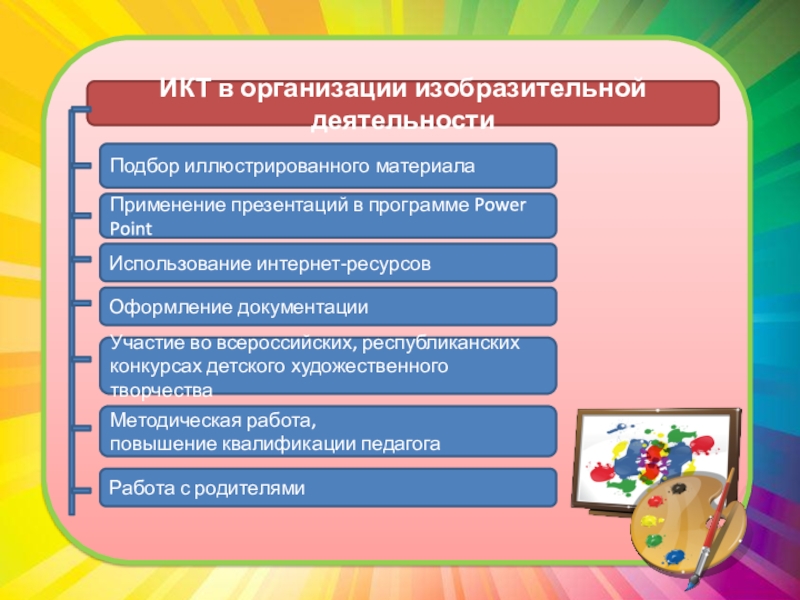 ИКТ в организации изобразительной деятельности

Подбор иллюстрированного материала

Применение презентаций в программе Power Point

Использование интернет-ресурсов

Оформление документации

Участие во всероссийских, республиканских конкурсах детского художественного творчества

Методическая работа, повышение квалификации педагога

Работа с родителями